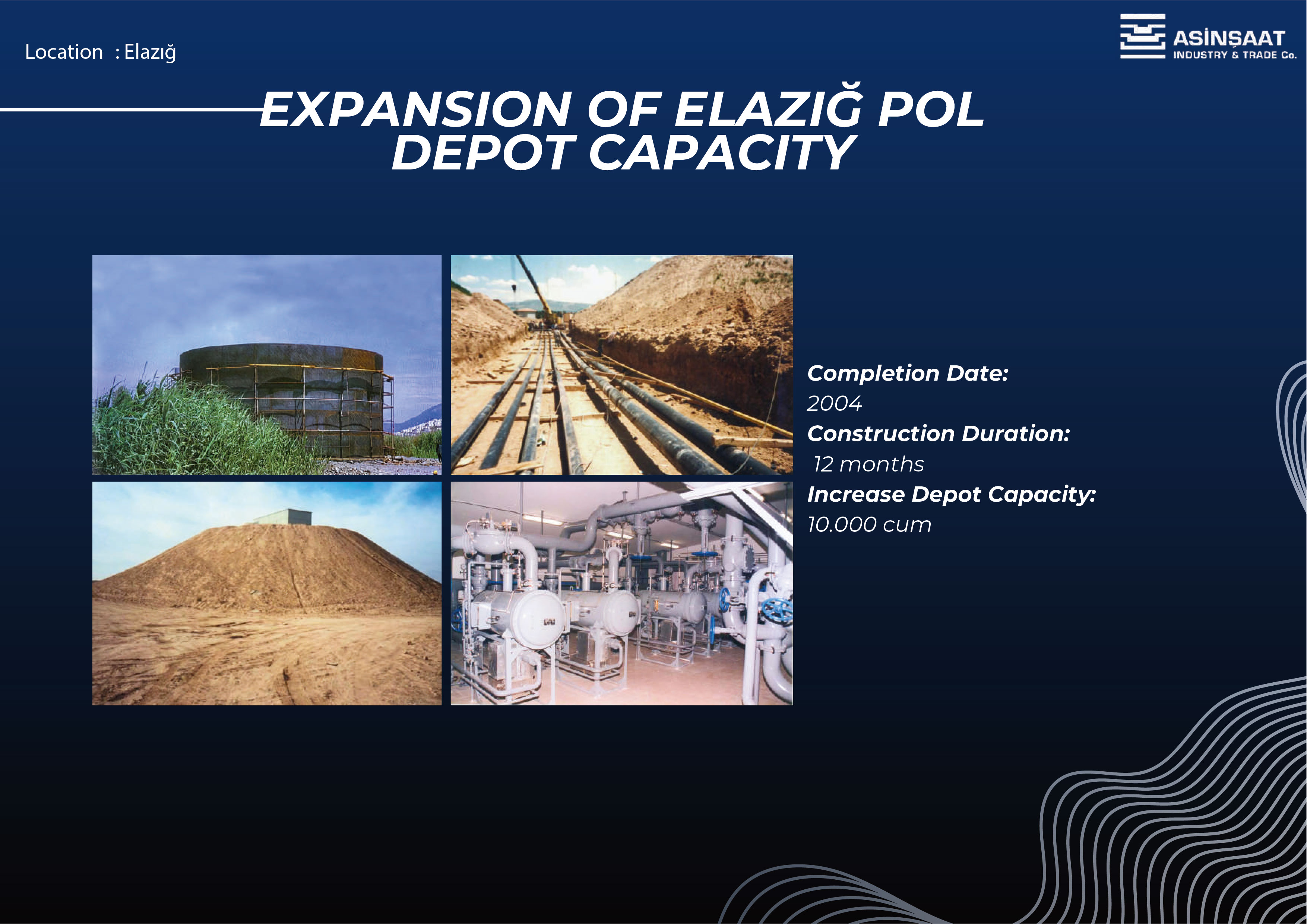 Location : Elazığ

ASİNŞAAT
INDUSTRY & TRADE Co.

EXPANSION OF ELAZIĞ POL DEPOT CAPACITY

Completion Date:
2004
Construction Duration:
12 months
Increase Depot Capacity:
10.000 cum